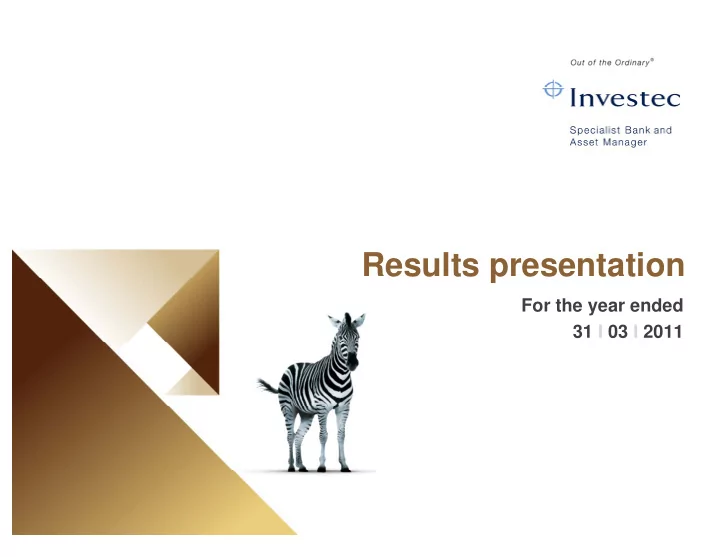 Out of the Ordinary®

Investec

Specialist Bank and Asset Manager

Results presentation

For the year ended

31 | 03 | 2011